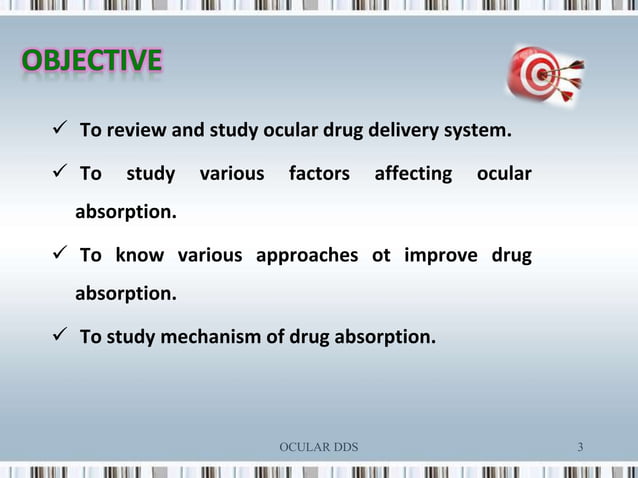 OBJECTIVE

✓ To review and study ocular drug delivery system.

✓ To study various factors affecting ocular absorption.

✓ To know various approaches ot improve drug absorption.

✓ To study mechanism of drug absorption.

OCULAR DDS

3